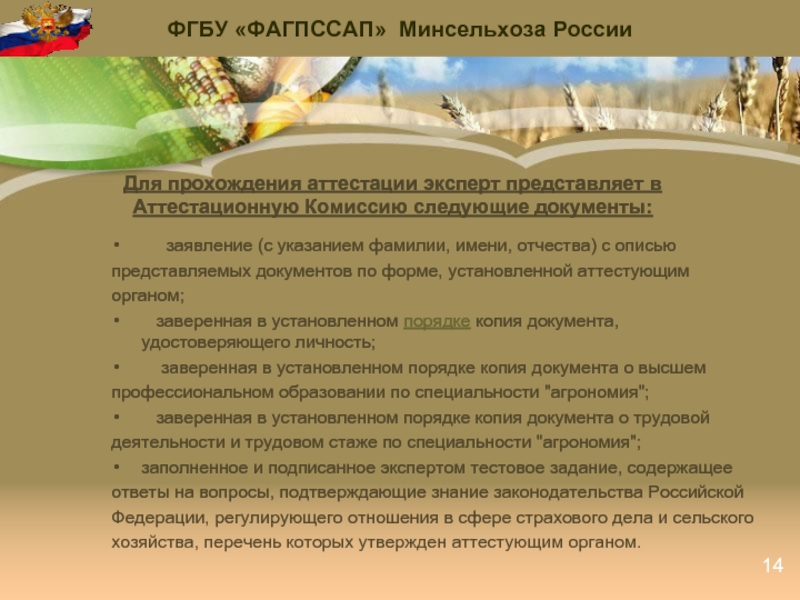 ФГБУ «ФАГПССАП» Минсельхоза России

Для прохождения аттестации эксперт представляет в Аттестационную Комиссию следующие документы:

• заявление (с указанием фамилии, имени, отчества) с описью представляемых документов по форме, установленной аттестующим органом;

• заверенная в установленном порядке копия документа, удостоверяющего личность;

• заверенная в установленном порядке копия документа о высшем профессиональном образовании по специальности "агрономия";

• заверенная в установленном порядке копия документа о трудовой деятельности и трудовом стаже по специальности "агрономия";

• заполненное и подписанное экспертом тестовое задание, содержащее ответы на вопросы, подтверждающие знание законодательства Российской Федерации, регулирующего отношения в сфере страхового дела и сельского хозяйства, перечень которых утвержден аттестующим органом.

14